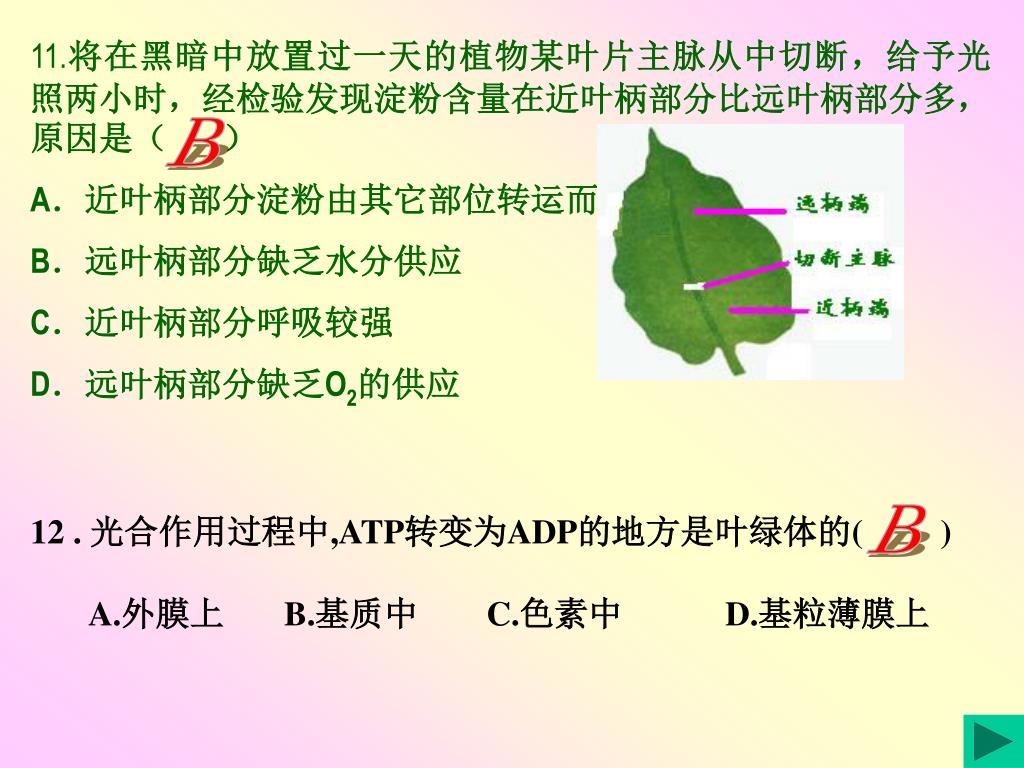 11.将在黑暗中放置过一天的植物某叶片主脉从中切断，给予光照两小时，经检验发现淀粉含量在近叶柄部分比远叶柄部分多，原因是（ B ）

A．近叶柄部分淀粉由其它部位转运而

B．远叶柄部分缺乏水分供应

C．近叶柄部分呼吸较强

D．远叶柄部分缺乏$O_2$的供应

远柄端

切断主脉

近柄端

12 . 光合作用过程中,ATP转变为ADP的地方是叶绿体的( B )

A.外膜上　B.基质中　C.色素中　D.基粒薄膜上